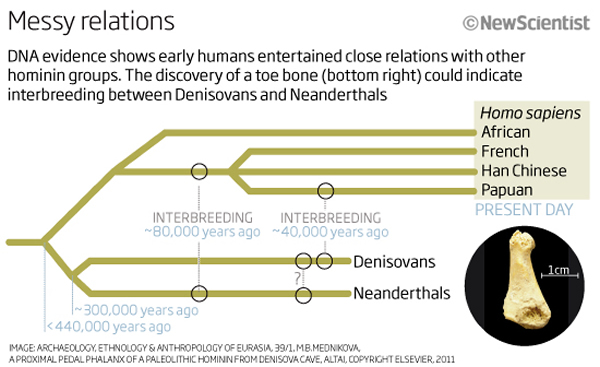 Messy relations

©NewScientist

DNA evidence shows early humans entertained close relations with other hominin groups. The discovery of a toe bone (bottom right) could indicate interbreeding between Denisovans and Neanderthals

Homo sapiens
African
French
Han Chinese
Papuan
PRESENT DAY

INTERBREEDING
~80,000 years ago

INTERBREEDING
~40,000 years ago

Denisovans
?
Neanderthals

1cm

~300,000 years ago
<440,000 years ago

IMAGE: ARCHAEOLOGY, ETHNOLOGY & ANTHROPOLOGY OF EURASIA, 39/1, M.B.MEDNIKOVA, A PROXIMAL PEDAL PHALANX OF A PALEOLITHIC HOMININ FROM DENISOVA CAVE, ALTAI, COPYRIGHT ELSEVIER, 2011